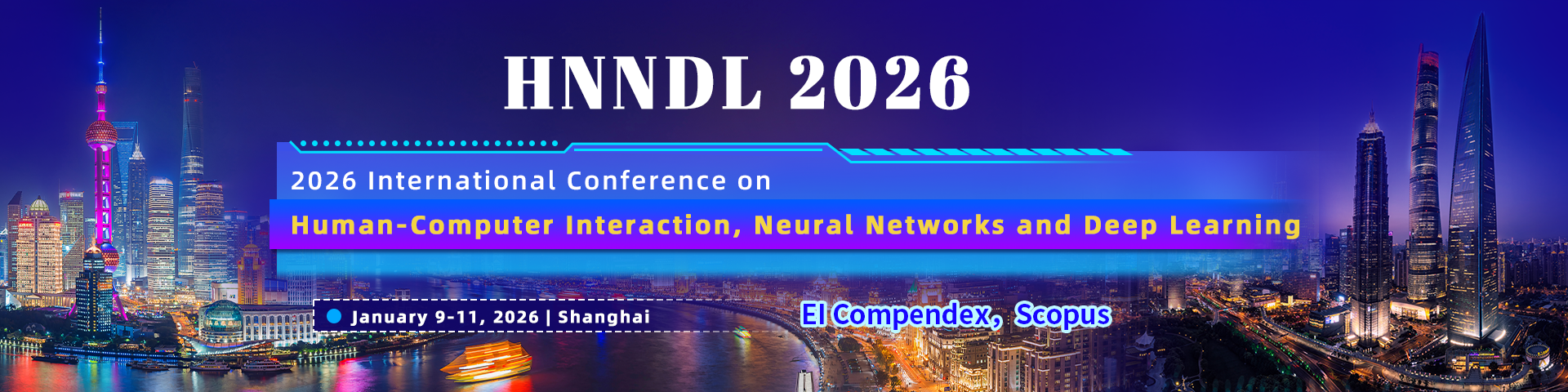 HNNDL 2026

2026 International Conference on

Human-Computer Interaction, Neural Networks and Deep Learning

January 9-11, 2026 | Shanghai

EI Compendex, Scopus